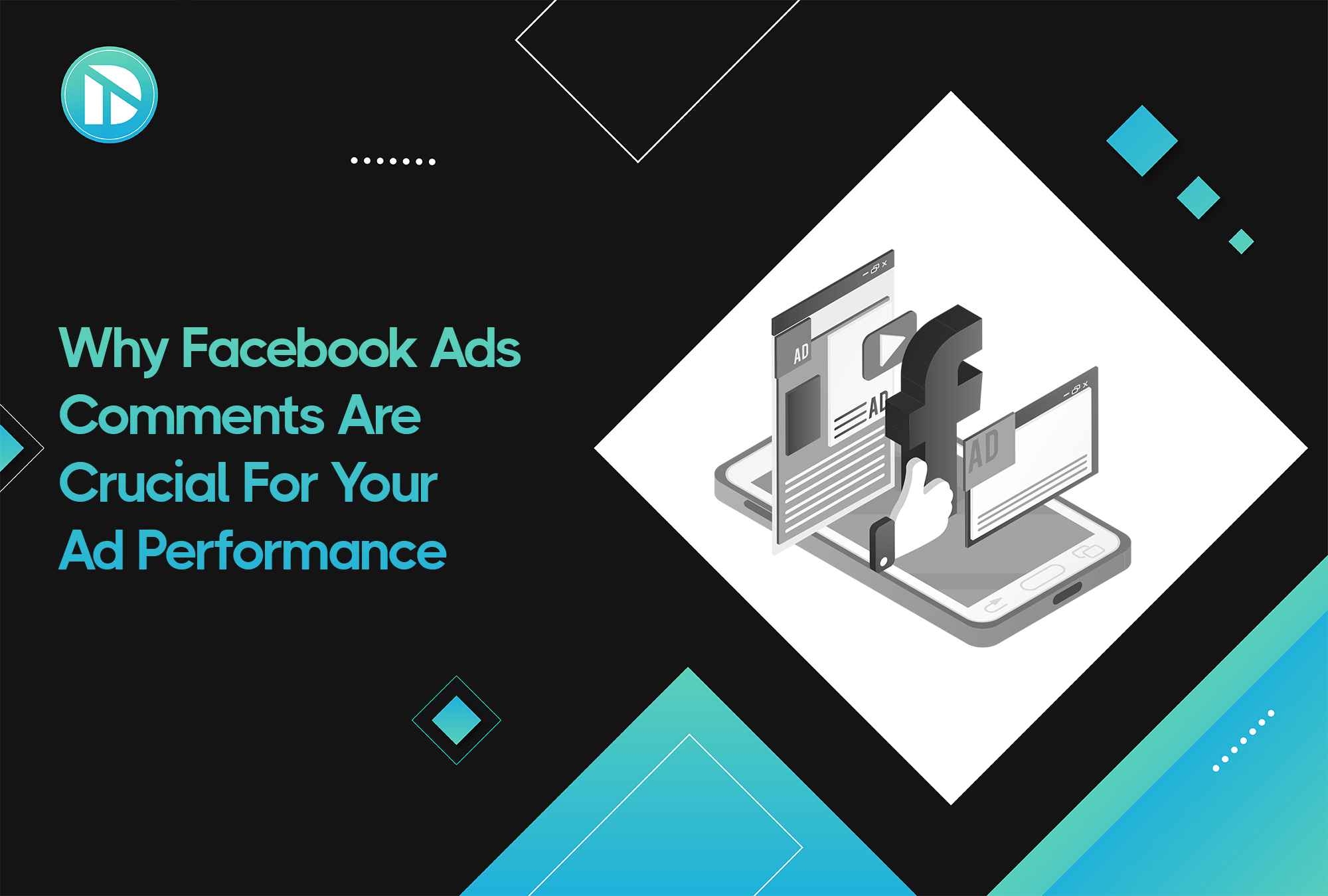 Why Facebook Ads Comments Are Crucial For Your Ad Performance

AD

AD

AD